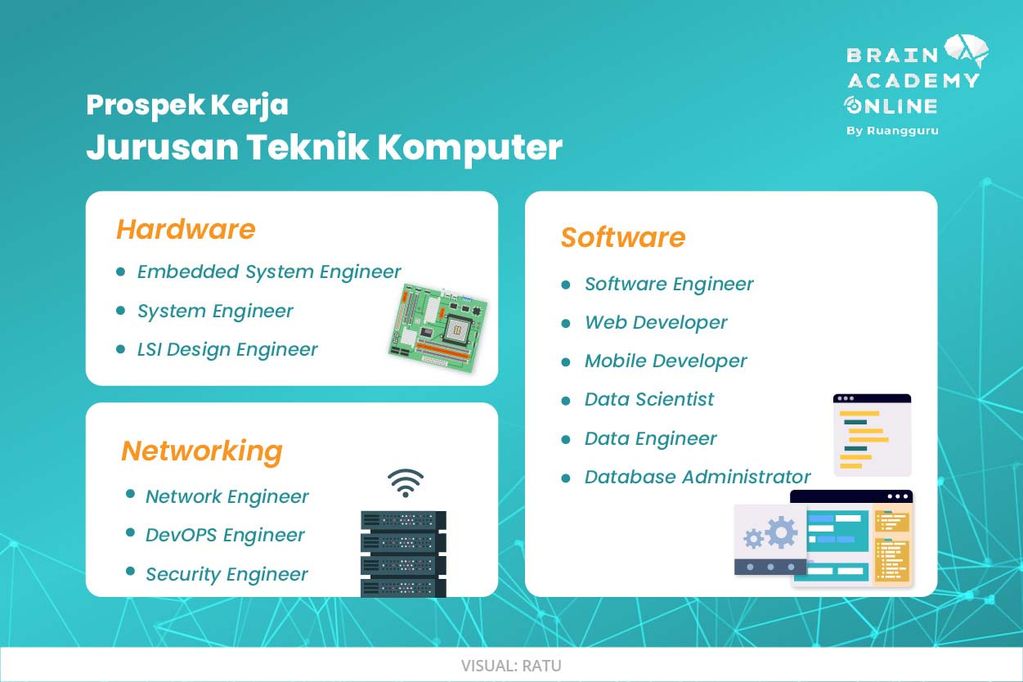 BRAIN ACADEMY ONLINE
By Ruangguru

Prospek Kerja
Jurusan Teknik Komputer

Hardware
- Embedded System Engineer
- System Engineer
- LSI Design Engineer

Networking
- Network Engineer
- DevOPS Engineer
- Security Engineer

Software
- Software Engineer
- Web Developer
- Mobile Developer
- Data Scientist
- Data Engineer
- Database Administrator

VISUAL: RATU